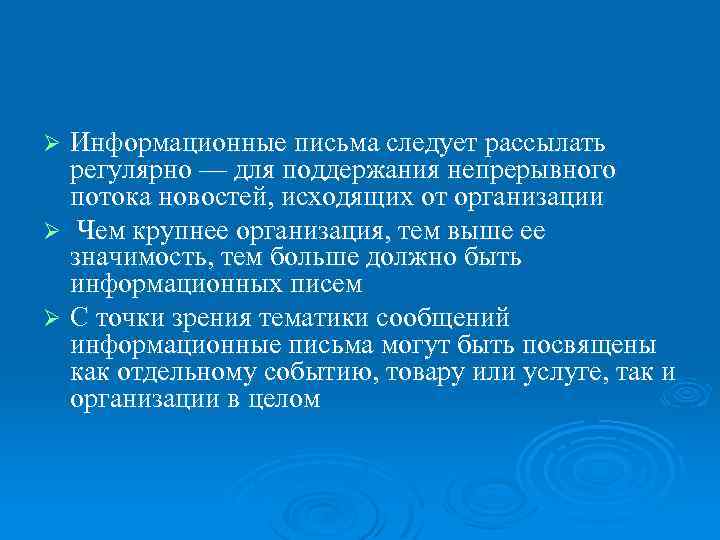 ➢ Информационные письма следует рассылать регулярно — для поддержания непрерывного потока новостей, исходящих от организации

➢ Чем крупнее организация, тем выше ее значимость, тем больше должно быть информационных писем

➢ С точки зрения тематики сообщений информационные письма могут быть посвящены как отдельному событию, товару или услуге, так и организации в целом